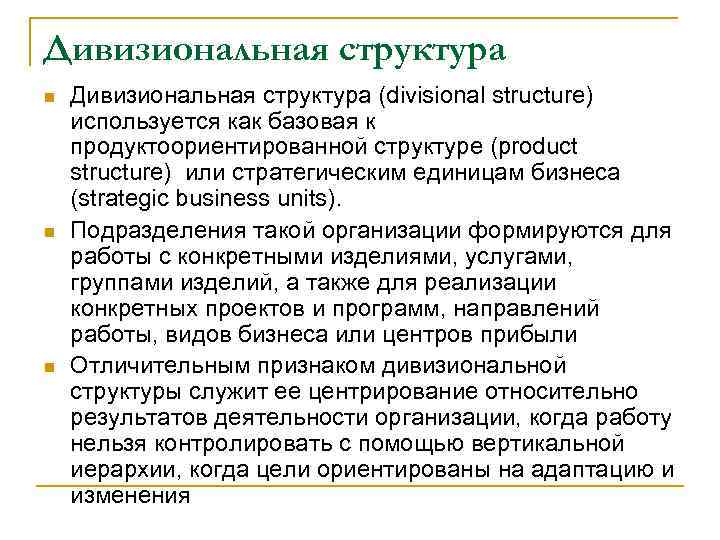 Дивизиональная структура

Дивизиональная структура (divisional structure) используется как базовая к продуктоориентированной структуре (product structure) или стратегическим единицам бизнеса (strategic business units).

Подразделения такой организации формируются для работы с конкретными изделиями, услугами, группами изделий, а также для реализации конкретных проектов и программ, направлений работы, видов бизнеса или центров прибыли

Отличительным признаком дивизиональной структуры служит ее центрирование относительно результатов деятельности организации, когда работу нельзя контролировать с помощью вертикальной иерархии, когда цели ориентированы на адаптацию и изменения